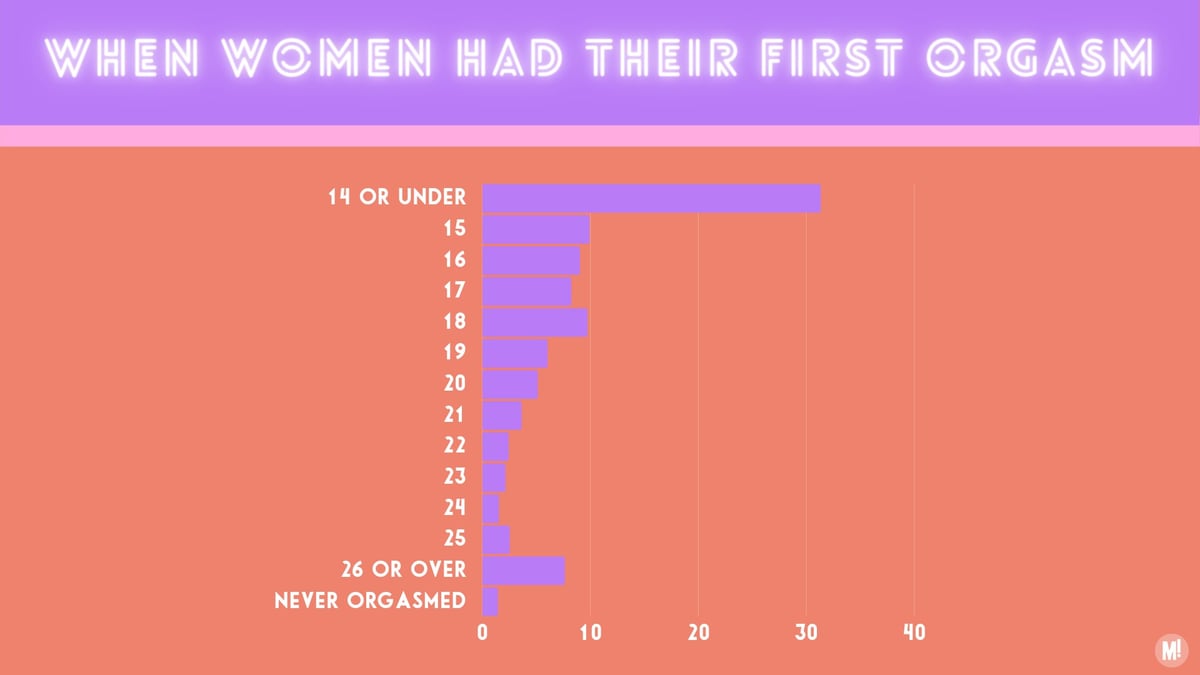 WHEN WOMEN HAD THEIR FIRST ORGASM

14 OR UNDER
15
16
17
18
19
20
21
22
23
24
25
26 OR OVER
NEVER ORGASMED

0
10
20
30
40

M!